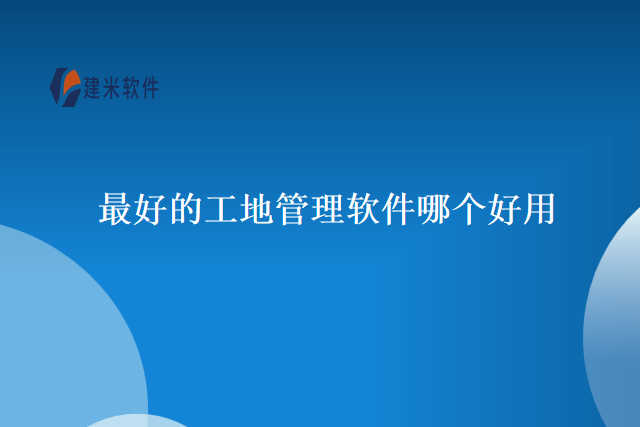 建米软件

最好的工地管理软件哪个好用